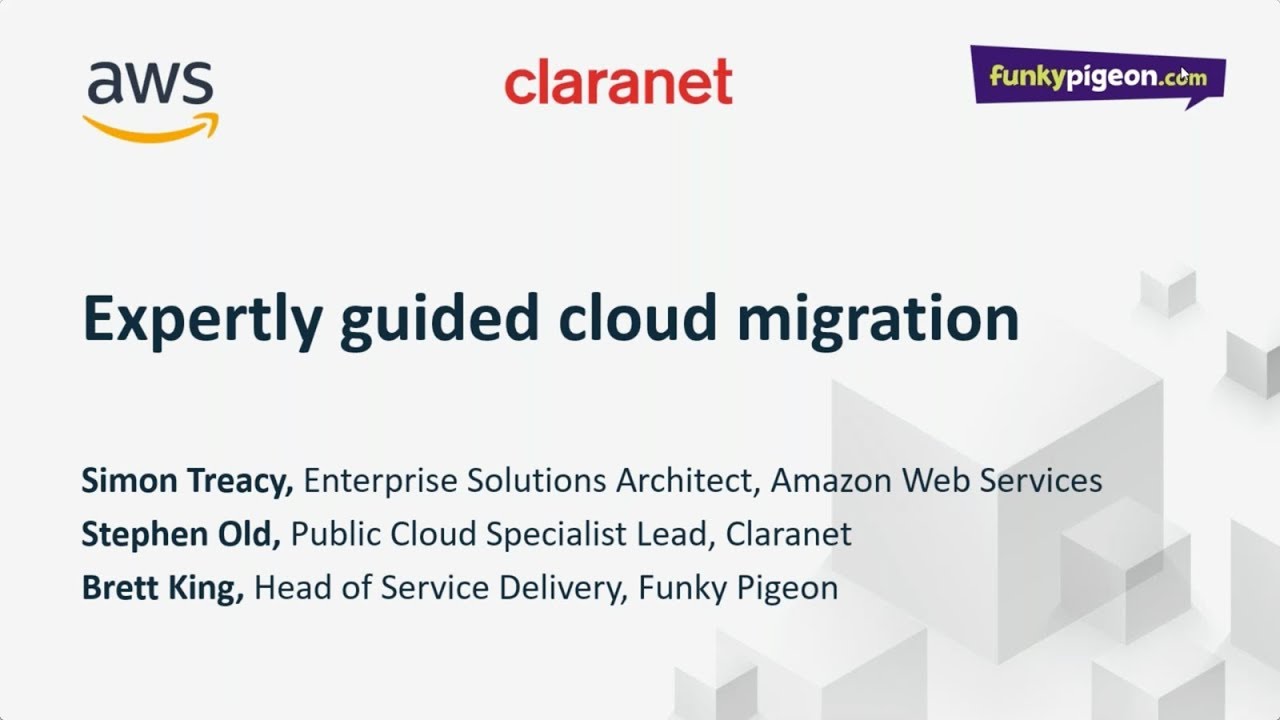 aws

claranet

funkypigeon.com

Expertly guided cloud migration

Simon Treacy, Enterprise Solutions Architect, Amazon Web Services
Stephen Old, Public Cloud Specialist Lead, Claranet
Brett King, Head of Service Delivery, Funky Pigeon